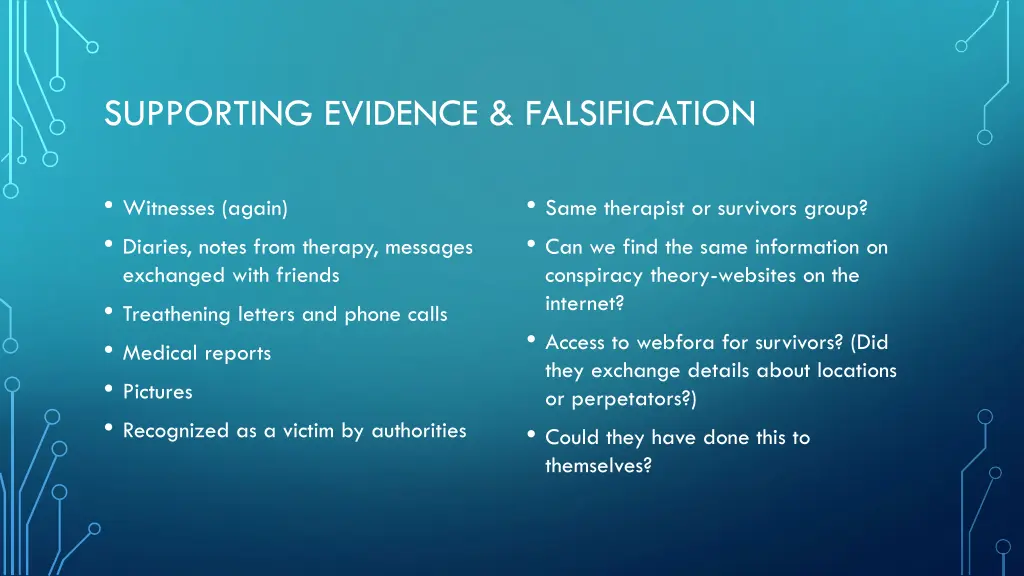 SUPPORTING EVIDENCE & FALSIFICATION

• Witnesses (again)
• Diaries, notes from therapy, messages exchanged with friends
• Treathening letters and phone calls
• Medical reports
• Pictures
• Recognized as a victim by authorities

• Same therapist or survivors group?
• Can we find the same information on conspiracy theory-websites on the internet?
• Access to webfora for survivors? (Did they exchange details about locations or perpetators?)
• Could they have done this to themselves?